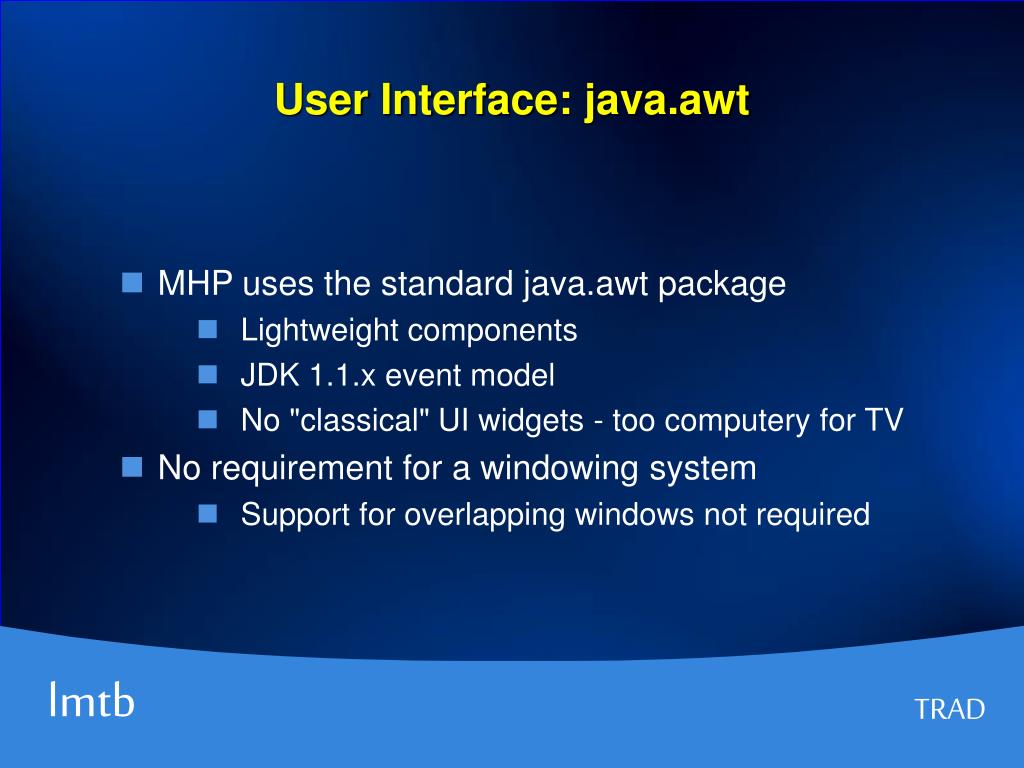 User Interface: java.awt

- MHP uses the standard java.awt package
  - Lightweight components
  - JDK 1.1.x event model
  - No "classical" UI widgets - too computery for TV
- No requirement for a windowing system
  - Support for overlapping windows not required

lmtb

TRAD